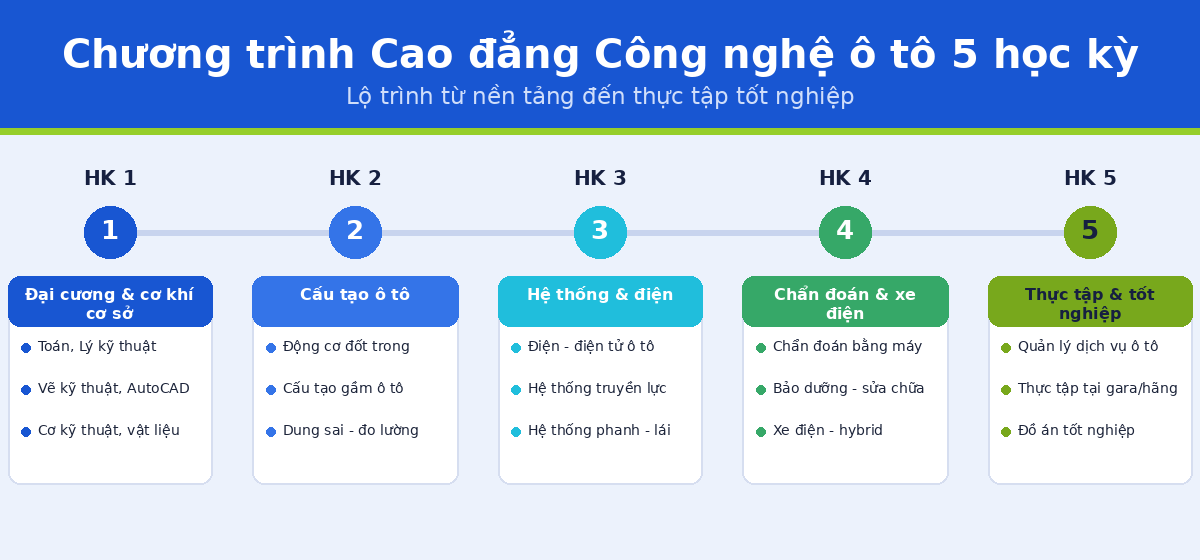 Chương trình Cao đẳng Công nghệ ô tô 5 học kỳ
Lộ trình từ nền tảng đến thực tập tốt nghiệp

HK 1
1
Đại cương & cơ khí cơ sở
Toán, Lý kỹ thuật
Vẽ kỹ thuật, AutoCAD
Cơ kỹ thuật, vật liệu

HK 2
2
Cấu tạo ô tô
Động cơ đốt trong
Cấu tạo gầm ô tô
Dung sai - đo lường

HK 3
3
Hệ thống & điện
Điện - điện tử ô tô
Hệ thống truyền lực
Hệ thống phanh - lái

HK 4
4
Chẩn đoán & xe điện
Chẩn đoán bằng máy
Bảo dưỡng - sửa chữa
Xe điện - hybrid

HK 5
5
Thực tập & tốt nghiệp
Quản lý dịch vụ ô tô
Thực tập tại gara/hãng
Đồ án tốt nghiệp